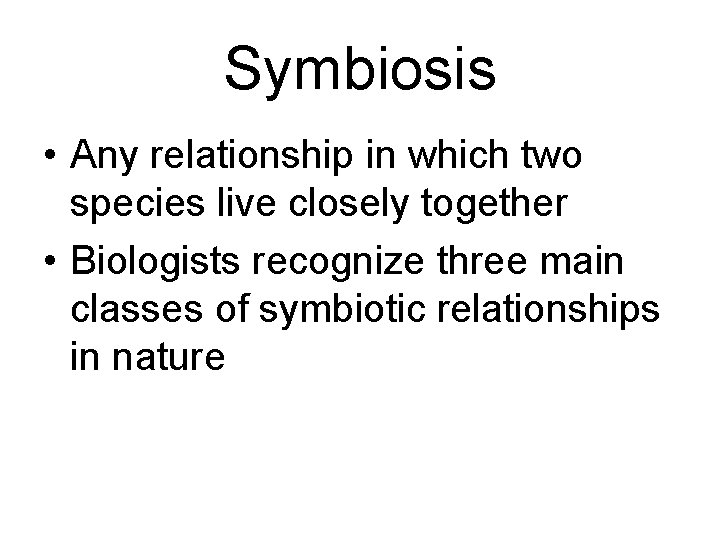 Symbiosis

• Any relationship in which two species live closely together

• Biologists recognize three main classes of symbiotic relationships in nature